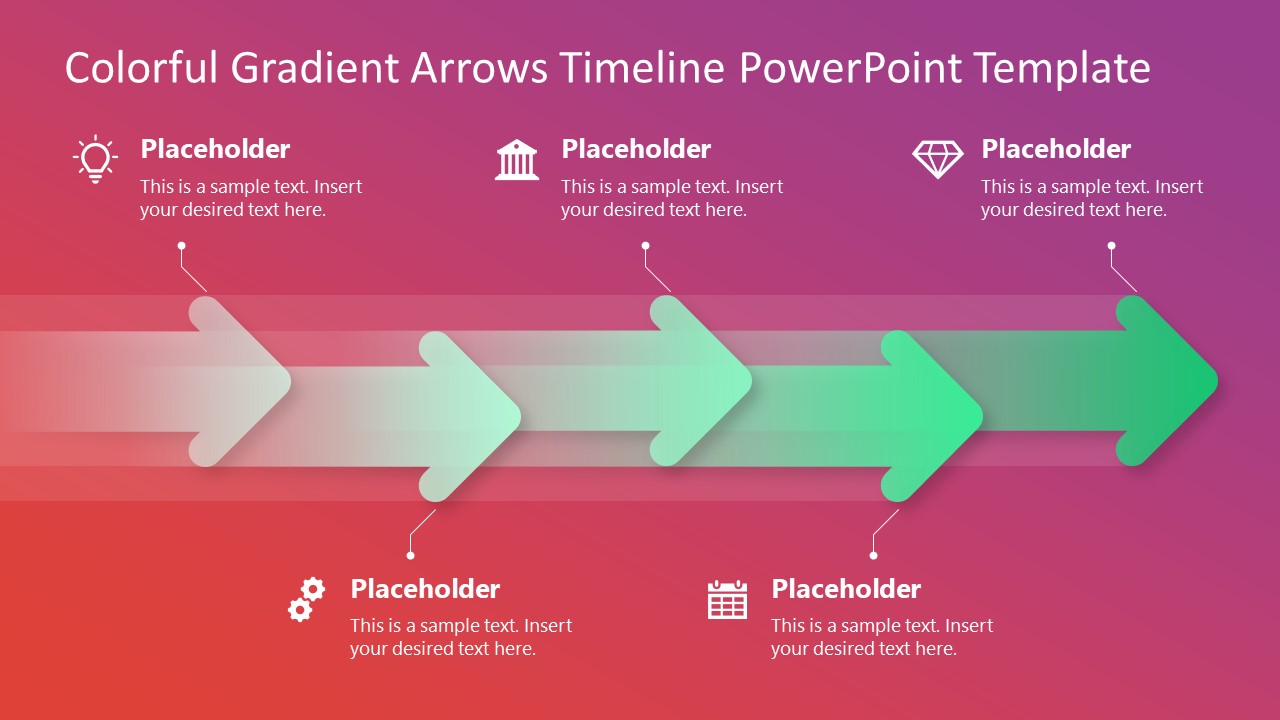 Colorful Gradient Arrows Timeline PowerPoint Template

Placeholder
This is a sample text. Insert your desired text here.

Placeholder
This is a sample text. Insert your desired text here.

Placeholder
This is a sample text. Insert your desired text here.

Placeholder
This is a sample text. Insert your desired text here.

Placeholder
This is a sample text. Insert your desired text here.